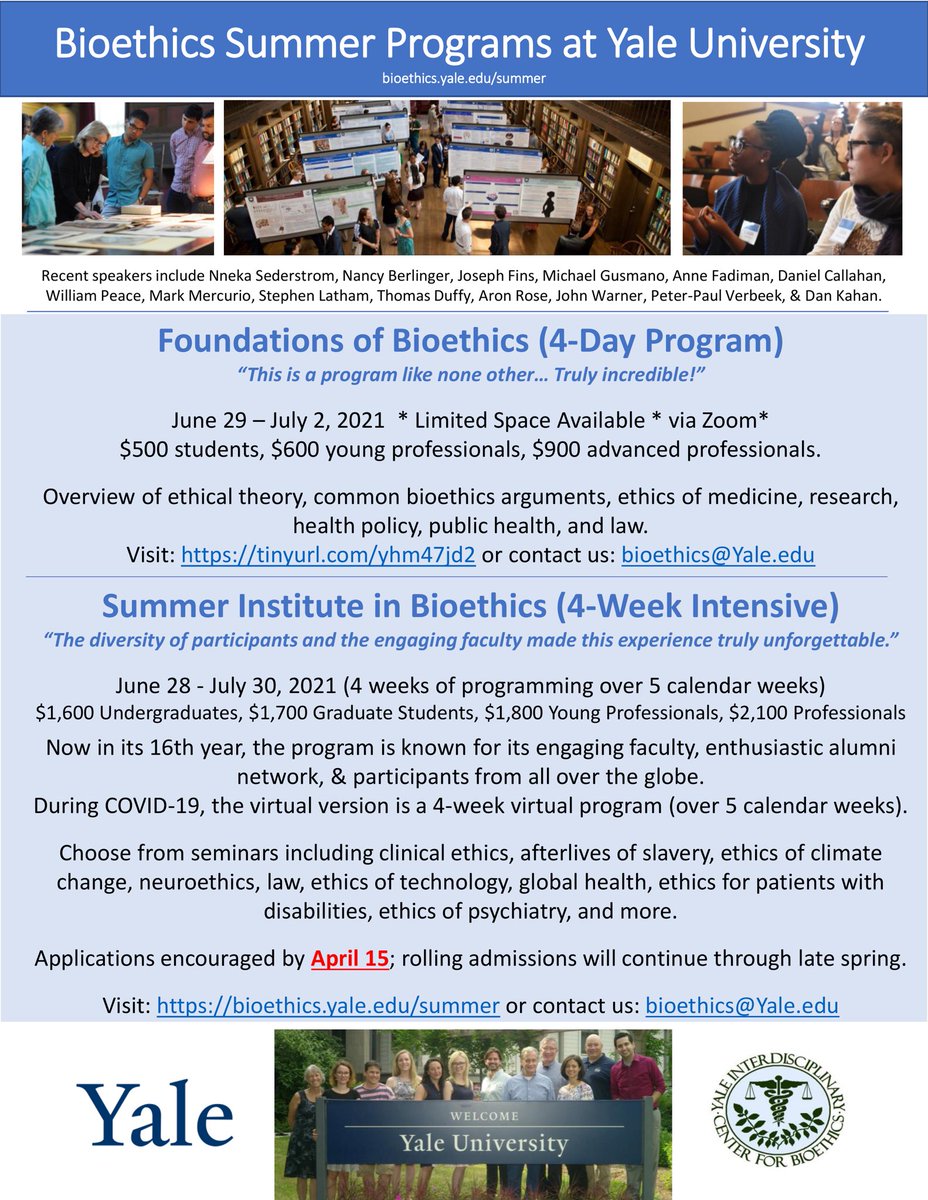 Bioethics Summer Programs at Yale University
bioethics.yale.edu/summer

Recent speakers include Nneka Sederstrom, Nancy Berlinger, Joseph Fins, Michael Gusmano, Anne Fadiman, Daniel Callahan, William Peace, Mark Mercurio, Stephen Latham, Thomas Duffy, Aron Rose, John Warner, Peter-Paul Verbeek, & Dan Kahan.

Foundations of Bioethics (4-Day Program)
"This is a program like none other… Truly incredible!"

June 29 – July 2, 2021 * Limited Space Available * via Zoom*
$500 students, $600 young professionals, $900 advanced professionals.

Overview of ethical theory, common bioethics arguments, ethics of medicine, research, health policy, public health, and law.
Visit: https://tinyurl.com/yhm47jd2 or contact us: bioethics@Yale.edu

Summer Institute in Bioethics (4-Week Intensive)
"The diversity of participants and the engaging faculty made this experience truly unforgettable."

June 28 - July 30, 2021 (4 weeks of programming over 5 calendar weeks)
$1,600 Undergraduates, $1,700 Graduate Students, $1,800 Young Professionals, $2,100 Professionals
Now in its 16th year, the program is known for its engaging faculty, enthusiastic alumni network, & participants from all over the globe.
During COVID-19, the virtual version is a 4-week virtual program (over 5 calendar weeks).

Choose from seminars including clinical ethics, afterlives of slavery, ethics of climate change, neuroethics, law, ethics of technology, global health, ethics for patients with disabilities, ethics of psychiatry, and more.

Applications encouraged by April 15; rolling admissions will continue through late spring.

Visit: https://bioethics.yale.edu/summer or contact us: bioethics@Yale.edu

Yale

WELCOME
Yale University

YALE INTERDISCIPLINARY CENTER FOR BIOETHICS